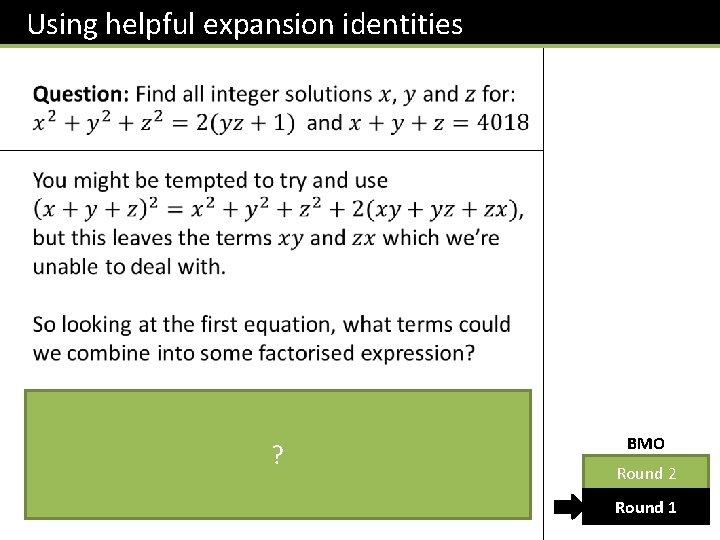 Using helpful expansion identities

**Question:** Find all integer solutions $x$, $y$ and $z$ for: $x^2 + y^2 + z^2 = 2(yz + 1)$ and $x + y + z = 4018$

You might be tempted to try and use $(x + y + z)^2 = x^2 + y^2 + z^2 + 2(xy + yz + zx)$, but this leaves the terms $xy$ and $zx$ which we're unable to deal with.

So looking at the first equation, what terms could we combine into some factorised expression?

?

BMO

Round 2

Round 1